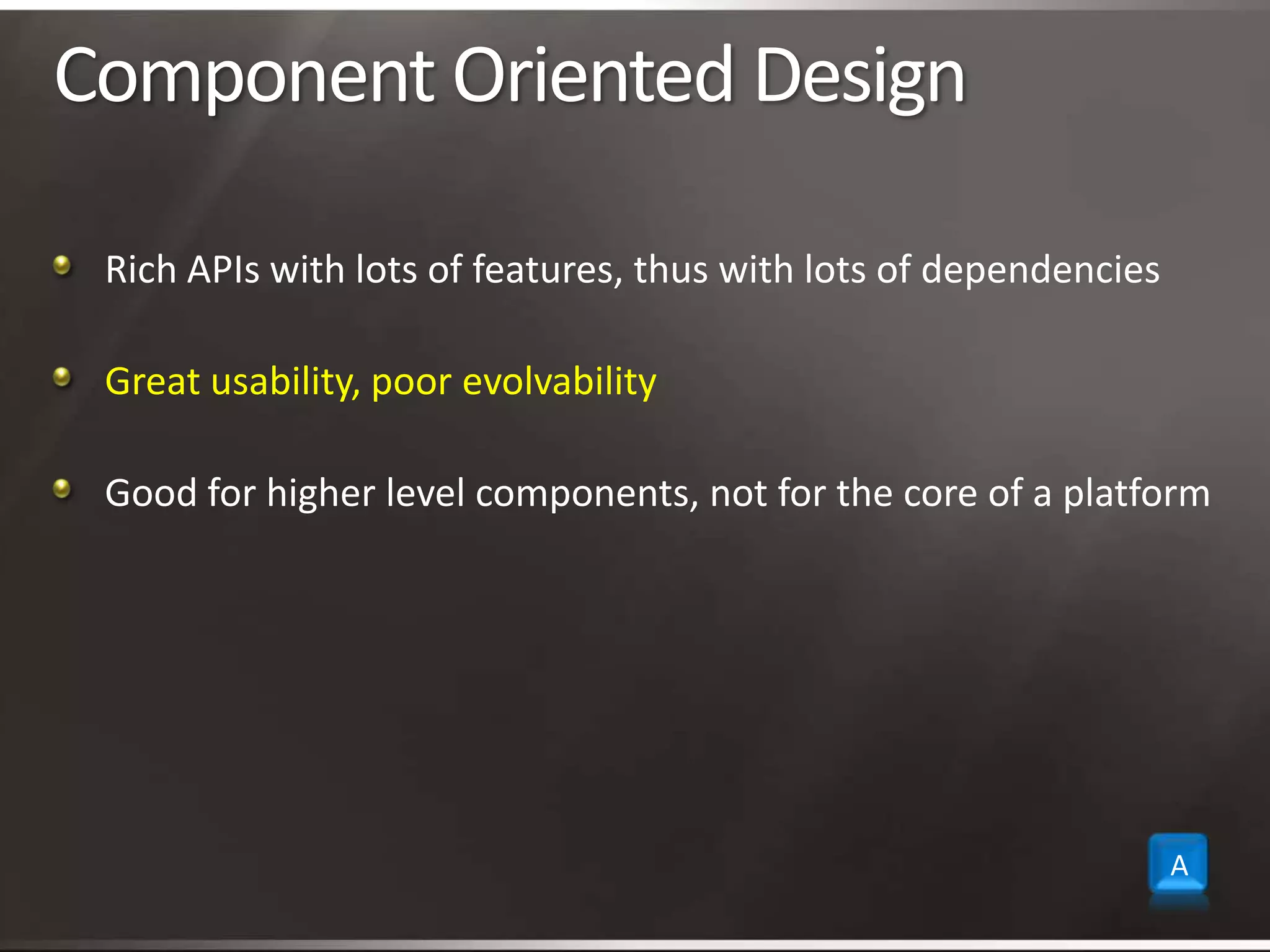 Component Oriented Design

Rich APIs with lots of features, thus with lots of dependencies

Great usability, poor evolvability

Good for higher level components, not for the core of a platform

A